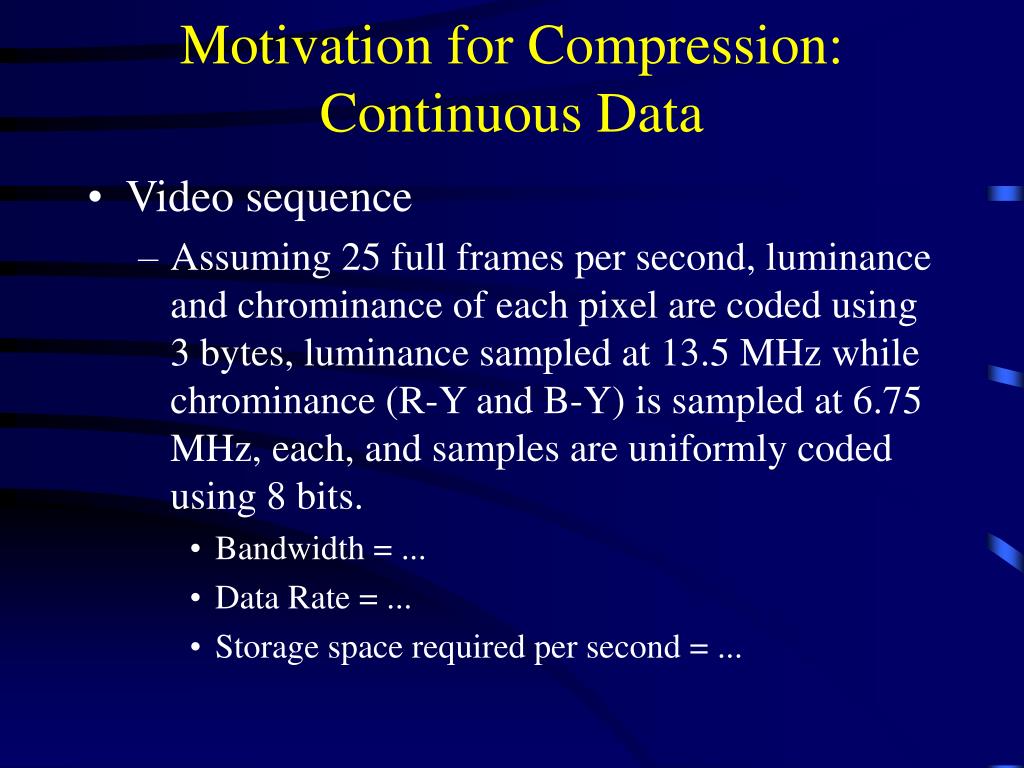 Motivation for Compression: Continuous Data

• Video sequence

– Assuming 25 full frames per second, luminance and chrominance of each pixel are coded using 3 bytes, luminance sampled at 13.5 MHz while chrominance (R-Y and B-Y) is sampled at 6.75 MHz, each, and samples are uniformly coded using 8 bits.

• Bandwidth = ...

• Data Rate = ...

• Storage space required per second = ...